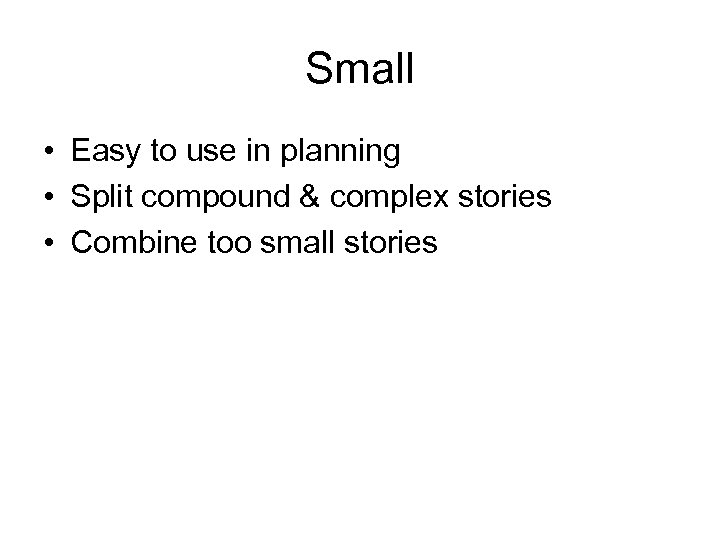 Small

• Easy to use in planning
• Split compound & complex stories
• Combine too small stories